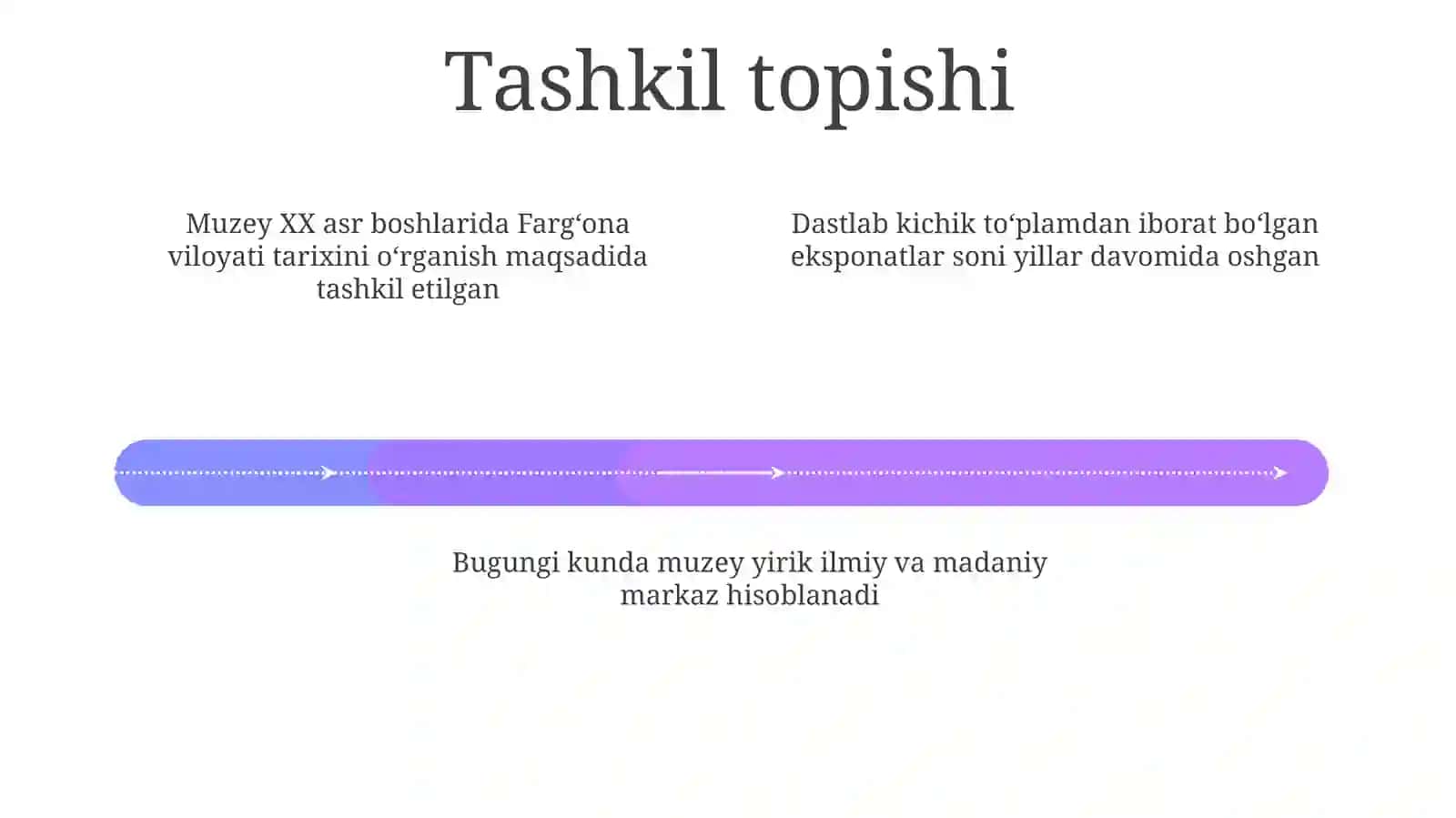 Tashkil topishi

Muzey XX asr boshlarida Farg‘ona viloyati tarixini o‘rganish maqsadida tashkil etilgan

Dastlab kichik to‘plamdan iborat bo‘lgan eksponatlar soni yillar davomida oshgan

Bugungi kunda muzey yirik ilmiy va madaniy markaz hisoblanadi